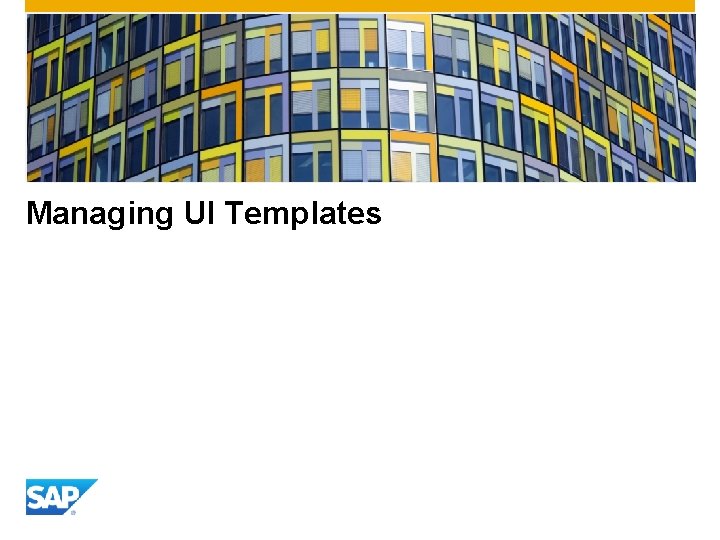 Managing UI Templates

SAP